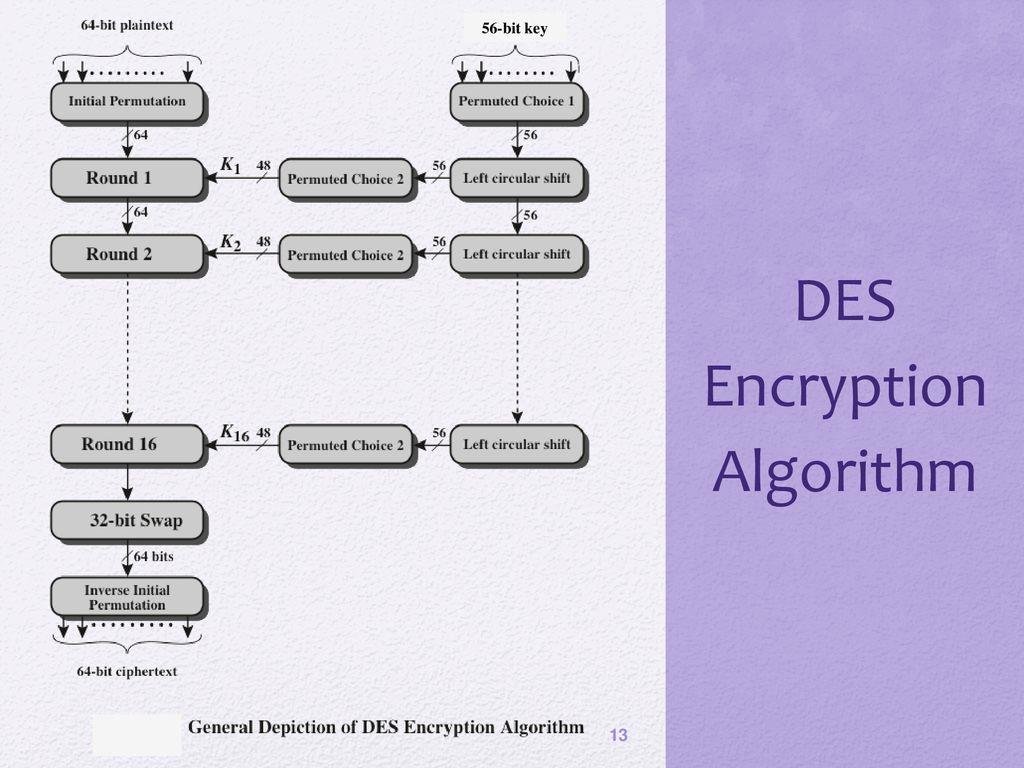 64-bit plaintext

56-bit key

Initial Permutation

Permuted Choice 1

64

56

Round 1

$K_1$

48

Permuted Choice 2

56

Left circular shift

64

56

Round 2

$K_2$

48

Permuted Choice 2

56

Left circular shift

Round 16

$K_{16}$

48

Permuted Choice 2

56

Left circular shift

32-bit Swap

64 bits

Inverse Initial Permutation

64-bit ciphertext

General Depiction of DES Encryption Algorithm

13

DES Encryption Algorithm